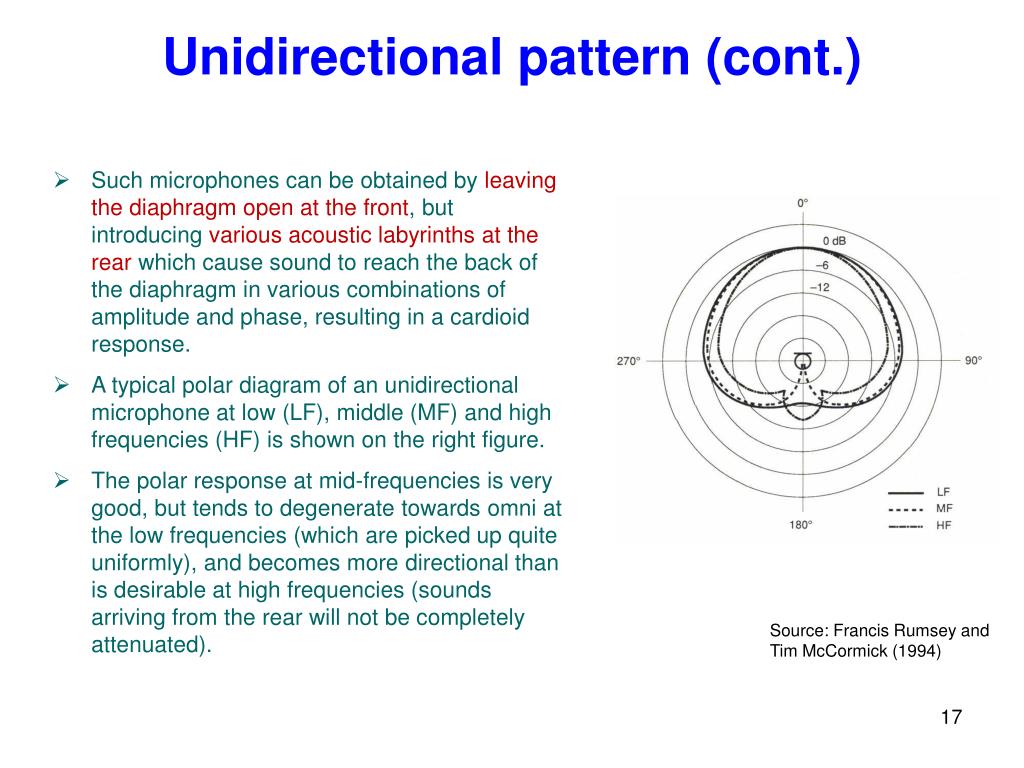 Unidirectional pattern (cont.)

➢ Such microphones can be obtained by leaving the diaphragm open at the front, but introducing various acoustic labyrinths at the rear which cause sound to reach the back of the diaphragm in various combinations of amplitude and phase, resulting in a cardioid response.

➢ A typical polar diagram of an unidirectional microphone at low (LF), middle (MF) and high frequencies (HF) is shown on the right figure.

➢ The polar response at mid-frequencies is very good, but tends to degenerate towards omni at the low frequencies (which are picked up quite uniformly), and becomes more directional than is desirable at high frequencies (sounds arriving from the rear will not be completely attenuated).

0°
0 dB
–6
–12
270°
90°
180°
LF
MF
HF

Source: Francis Rumsey and Tim McCormick (1994)

17